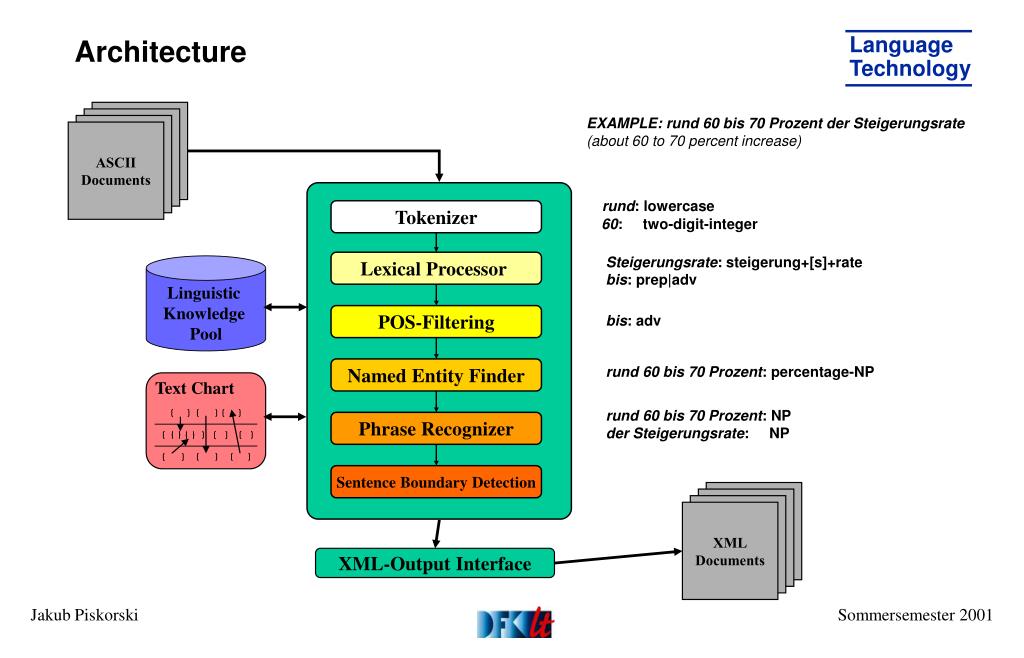 Architecture

Language Technology

ASCII Documents

Linguistic Knowledge Pool

Text Chart

Tokenizer

Lexical Processor

POS-Filtering

Named Entity Finder

Phrase Recognizer

Sentence Boundary Detection

XML-Output Interface

XML Documents

EXAMPLE: rund 60 bis 70 Prozent der Steigerungsrate
(about 60 to 70 percent increase)

rund: lowercase
60: two-digit-integer

Steigerungsrate: steigerung+[s]+rate
bis: prep|adv

bis: adv

rund 60 bis 70 Prozent: percentage-NP

rund 60 bis 70 Prozent: NP
der Steigerungsrate: NP

Jakub Piskorski

DFKI lt

Sommersemester 2001